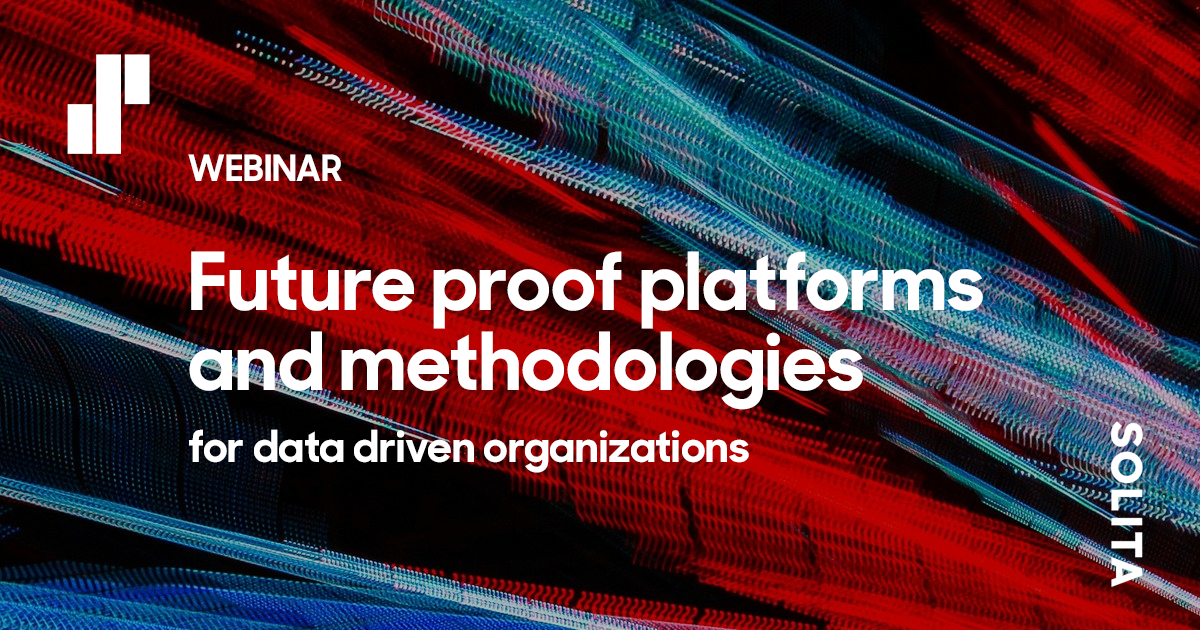 WEBINAR

Future proof platforms and methodologies

for data driven organizations

SOLITA